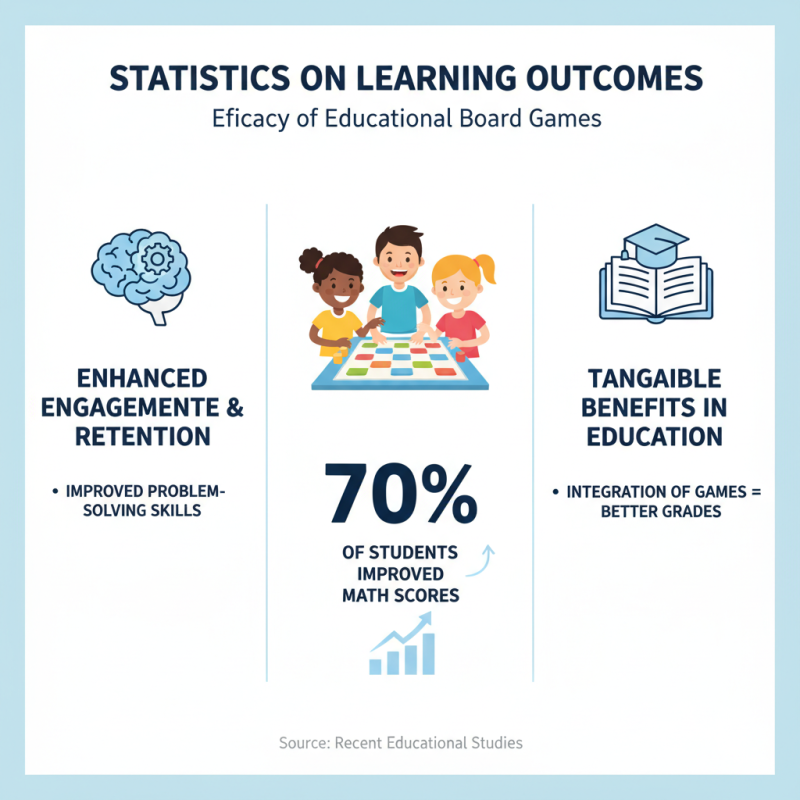 STATISTICS ON LEARNING OUTCOMES

Eficacy of Educational Board Games

ENHANCED ENGAGEMENTE & RETENTION

• IMPROVED PROBLEM-SOLVING SKILLS

70%

OF STUDENTS IMPROVED MATH SCORES

TANGAIBLE BENEFITS IN EDUCATION

• INTEGRATION OF GAMES = BETTER GRADES

Source: Recent Educational Studies